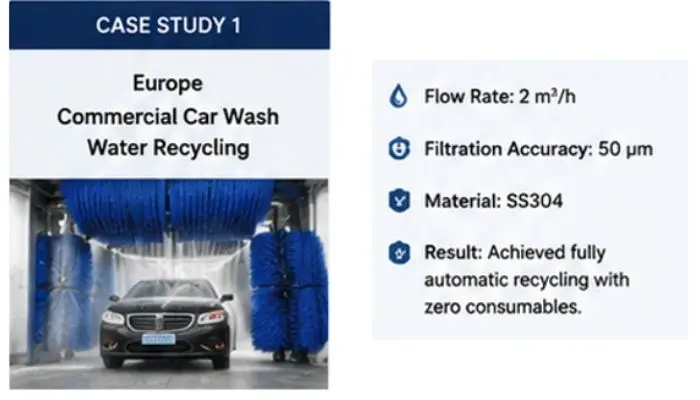 CASE STUDY 1

Europe
Commercial Car Wash
Water Recycling

Flow Rate: 2 m³/h

Filtration Accuracy: 50 μm

Material: SS304

Result: Achieved fully automatic recycling with zero consumables.